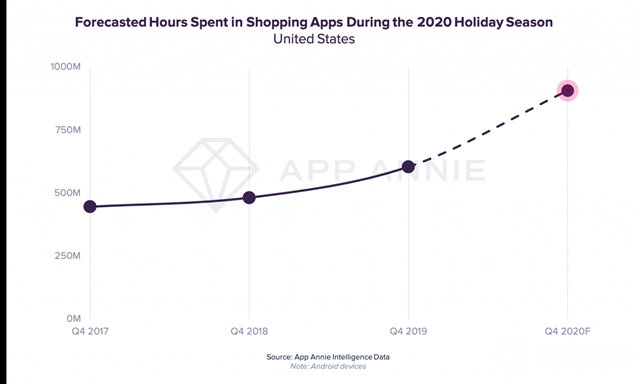 Forecasted Hours Spent in Shopping Apps During the 2020 Holiday Season
United States

1000M
750M
500M
250M
0M

APP ANNIE

Q4 2017
Q4 2018
Q4 2019
Q4 2020F

Source: App Annie Intelligence Data
Note: Android devices